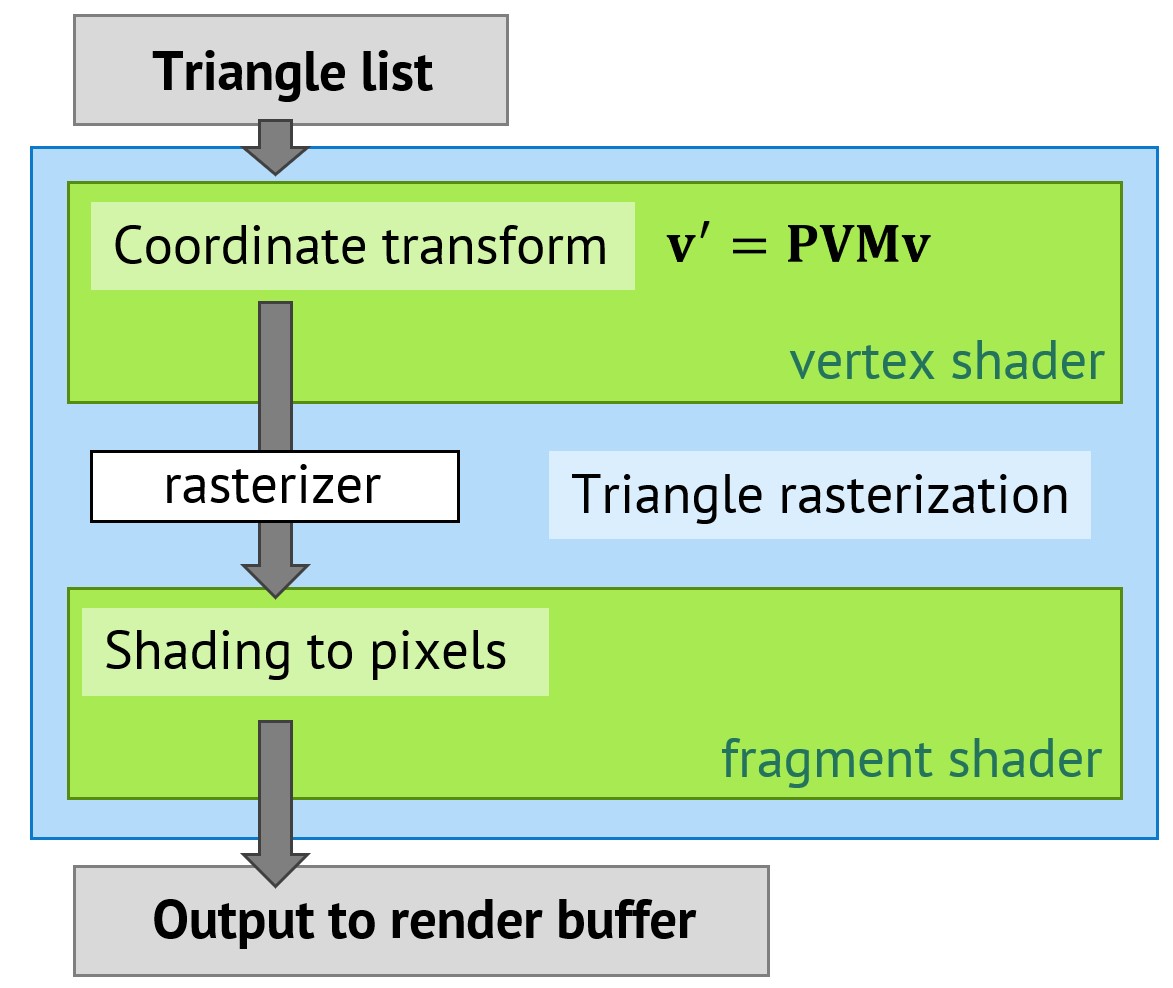 Triangle list

Coordinate transform $\mathbf{v}' = \mathbf{PVMv}$

vertex shader

rasterizer

Triangle rasterization

Shading to pixels

fragment shader

Output to render buffer